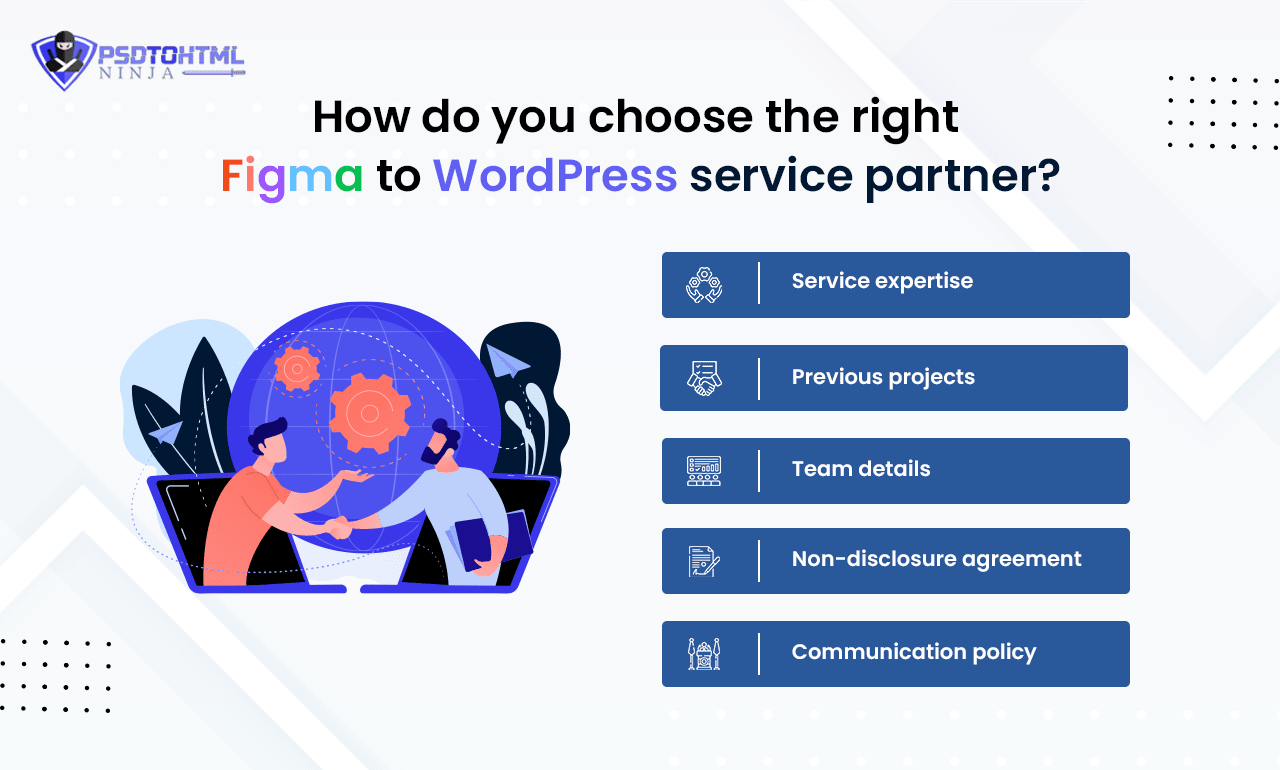 PSDTOHTML NINJA

How do you choose the right Figma to WordPress service partner?

Service expertise

Previous projects

Team details

Non-disclosure agreement

Communication policy